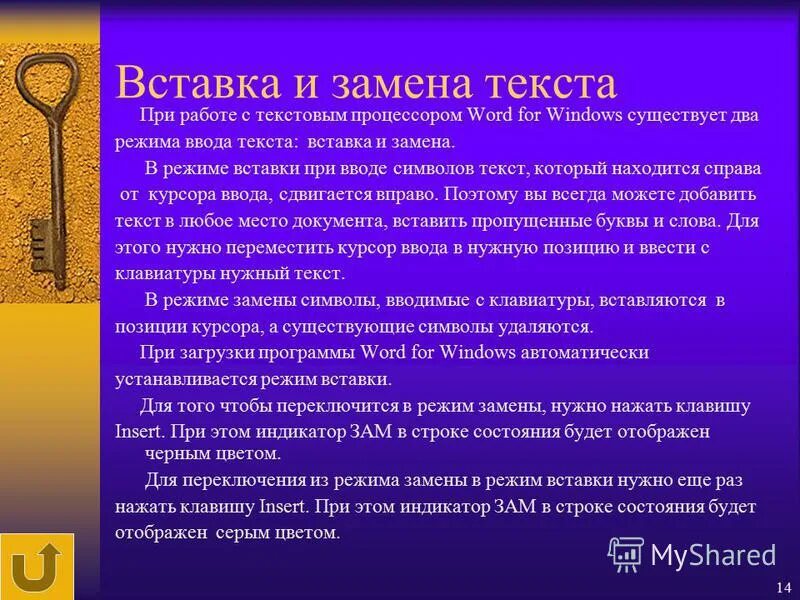 Вставка и замена текста

При работе с текстовым процессором Word for Windows существует два режима ввода текста: вставка и замена.

В режиме вставки при вводе символов текст, который находится справа от курсора ввода, сдвигается вправо. Поэтому вы всегда можете добавить текст в любое место документа, вставить пропущенные буквы и слова. Для этого нужно переместить курсор ввода в нужную позицию и ввести с клавиатуры нужный текст.

В режиме замены символы, вводимые с клавиатуры, вставляются в позиции курсора, а существующие символы удаляются.

При загрузки программы Word for Windows автоматически устанавливается режим вставки.

Для того чтобы переключится в режим замены, нужно нажать клавишу Insert. При этом индикатор ЗАМ в строке состояния будет отображен черным цветом.

Для переключения из режима замены в режим вставки нужно еще раз нажать клавишу Insert. При этом индикатор ЗАМ в строке состояния будет отображен серым цветом.

MyShared

14